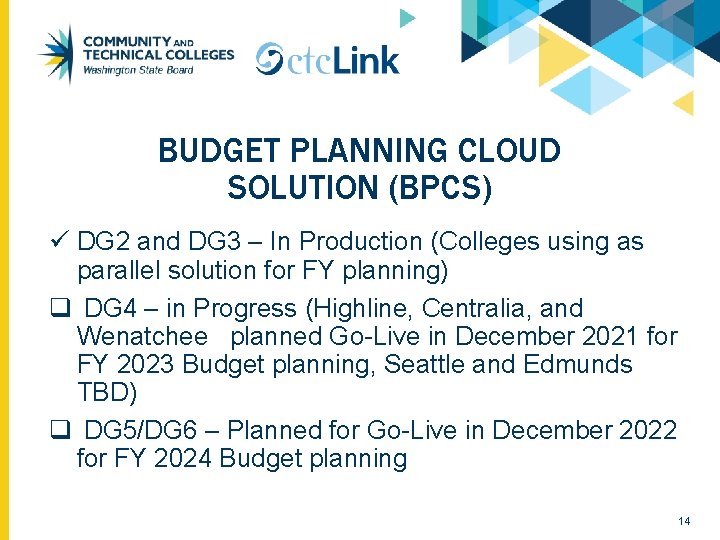 COMMUNITY AND TECHNICAL COLLEGES
Washington State Board

ctcLink

BUDGET PLANNING CLOUD SOLUTION (BPCS)

✓ DG2 and DG3 – In Production (Colleges using as parallel solution for FY planning)

❑ DG4 – in Progress (Highline, Centralia, and Wenatchee planned Go-Live in December 2021 for FY 2023 Budget planning, Seattle and Edmunds TBD)

❑ DG5/DG6 – Planned for Go-Live in December 2022 for FY 2024 Budget planning

14